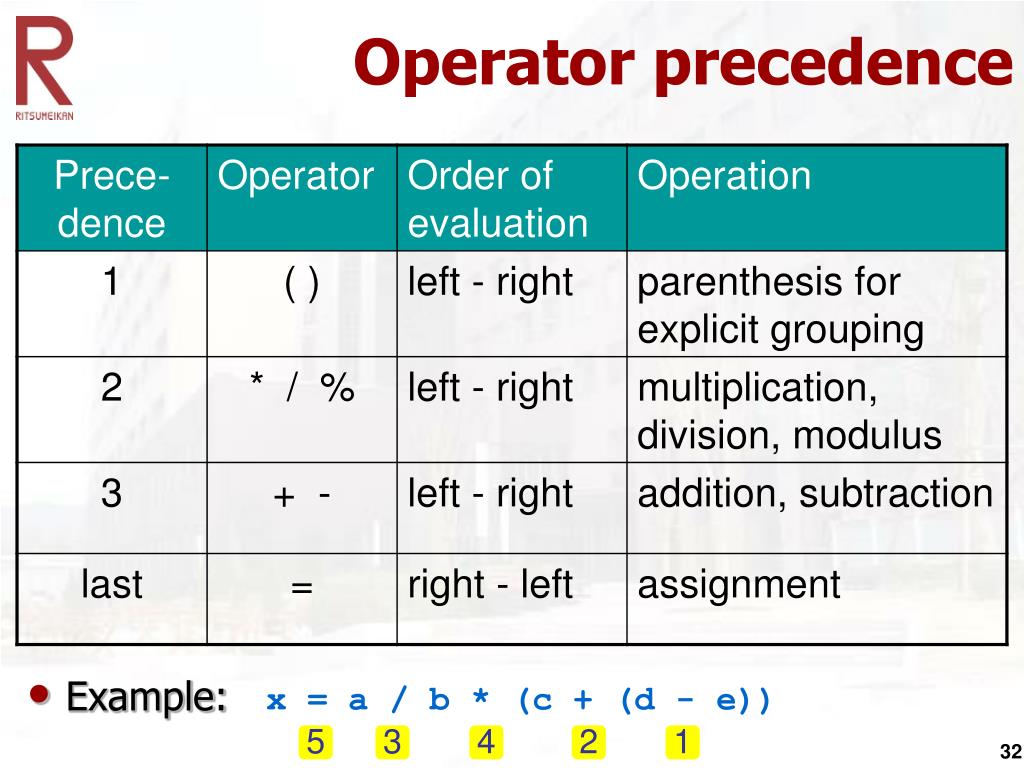 R
RITSUMEIKAN

Operator precedence

| Precedence | Operator | Order of evaluation | Operation |
|---|---|---|---|
| 1 | ( ) | left - right | parenthesis for explicit grouping |
| 2 | * / % | left - right | multiplication, division, modulus |
| 3 | + - | left - right | addition, subtraction |
| last | = | right - left | assignment |

• Example: x = a / b * (c + (d - e))
5 3 4 2 1

32